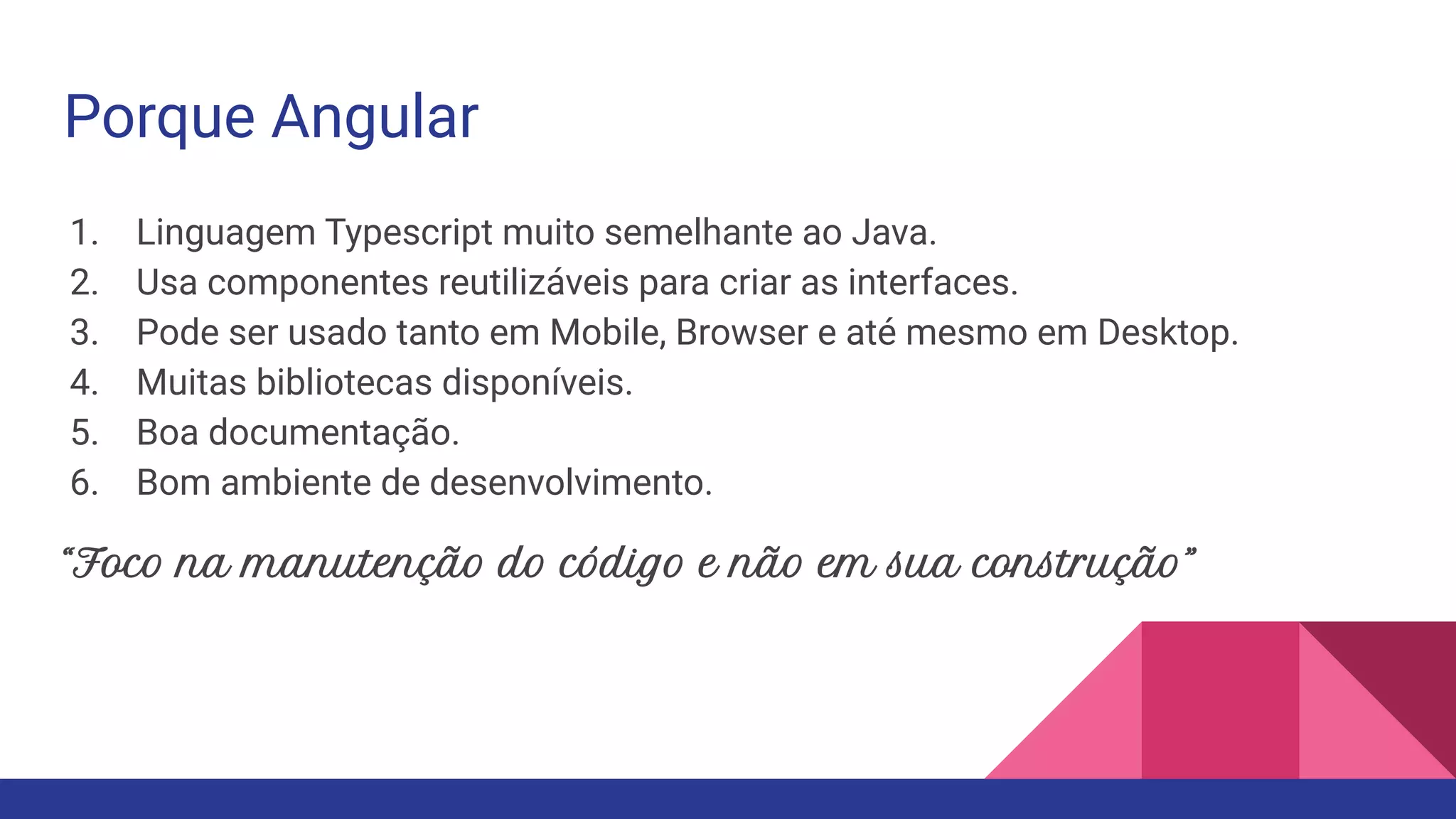 Porque Angular

1. Linguagem Typescript muito semelhante ao Java.
2. Usa componentes reutilizáveis para criar as interfaces.
3. Pode ser usado tanto em Mobile, Browser e até mesmo em Desktop.
4. Muitas bibliotecas disponíveis.
5. Boa documentação.
6. Bom ambiente de desenvolvimento.

“Foco na manutenção do código e não em sua construção”